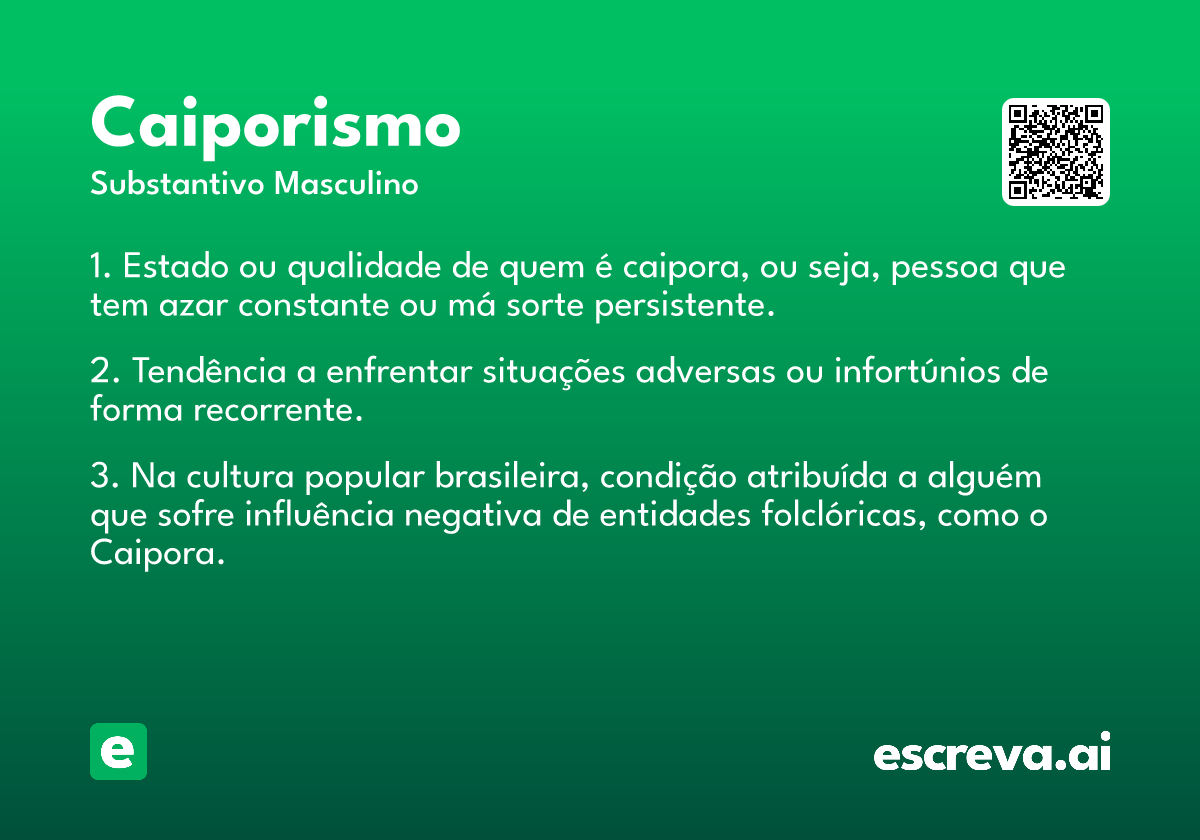 Caiporismo
Substantivo Masculino

1. Estado ou qualidade de quem é caipora, ou seja, pessoa que tem azar constante ou má sorte persistente.

2. Tendência a enfrentar situações adversas ou infortúnios de forma recorrente.

3. Na cultura popular brasileira, condição atribuída a alguém que sofre influência negativa de entidades folclóricas, como o Caipora.

e

escreva.ai